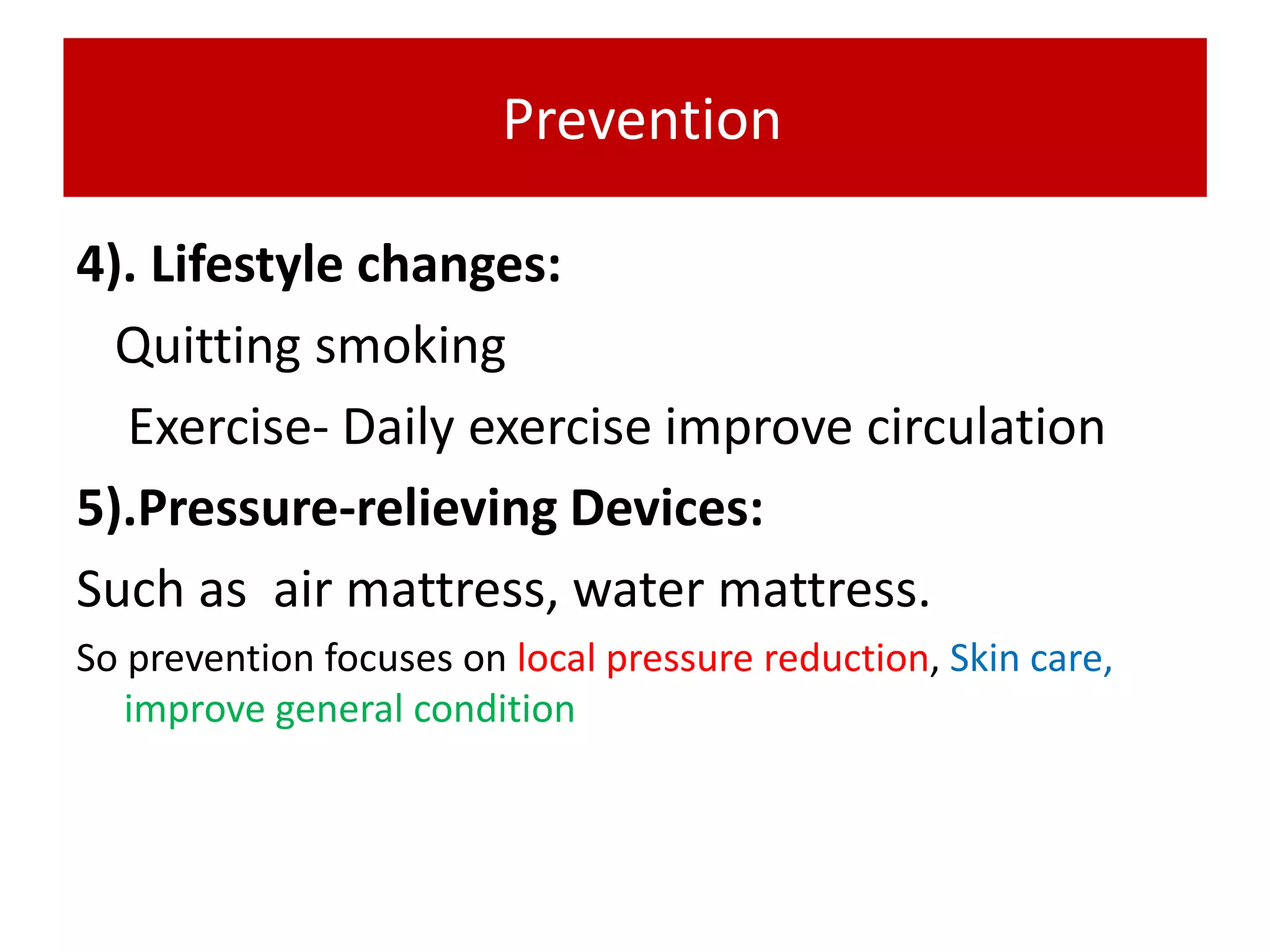 Prevention

4). Lifestyle changes:

Quitting smoking

Exercise- Daily exercise improve circulation

5).Pressure-relieving Devices:

Such as  air mattress, water mattress.

So prevention focuses on local pressure reduction, Skin care, improve general condition